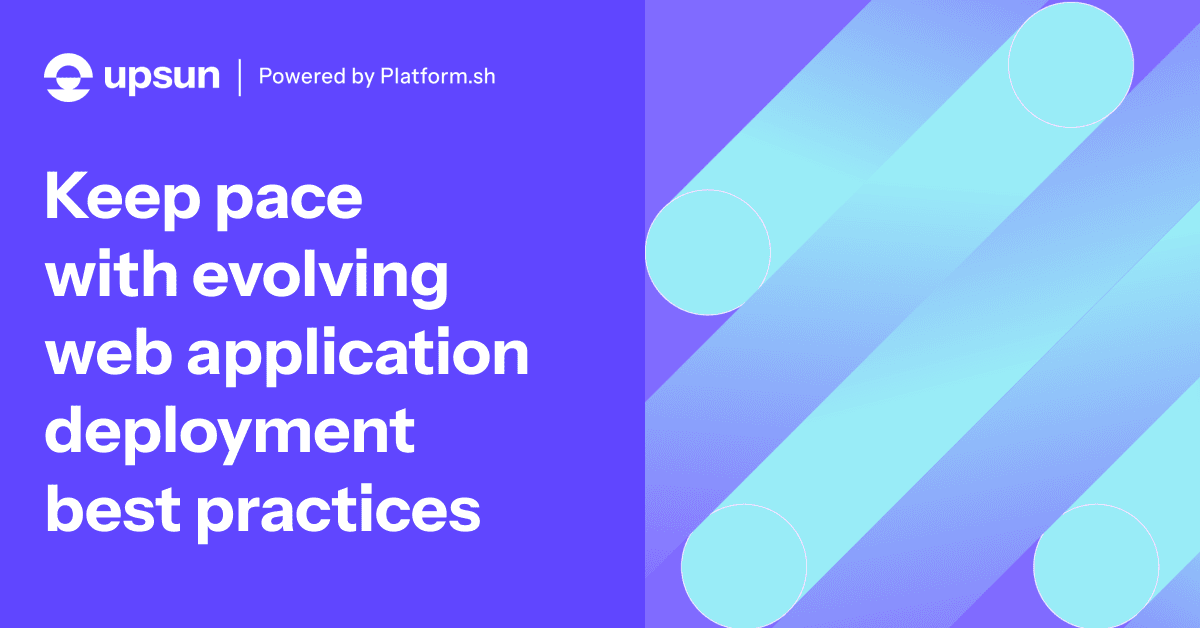 upsun | Powered by Platform.sh

Keep pace with evolving web application deployment best practices